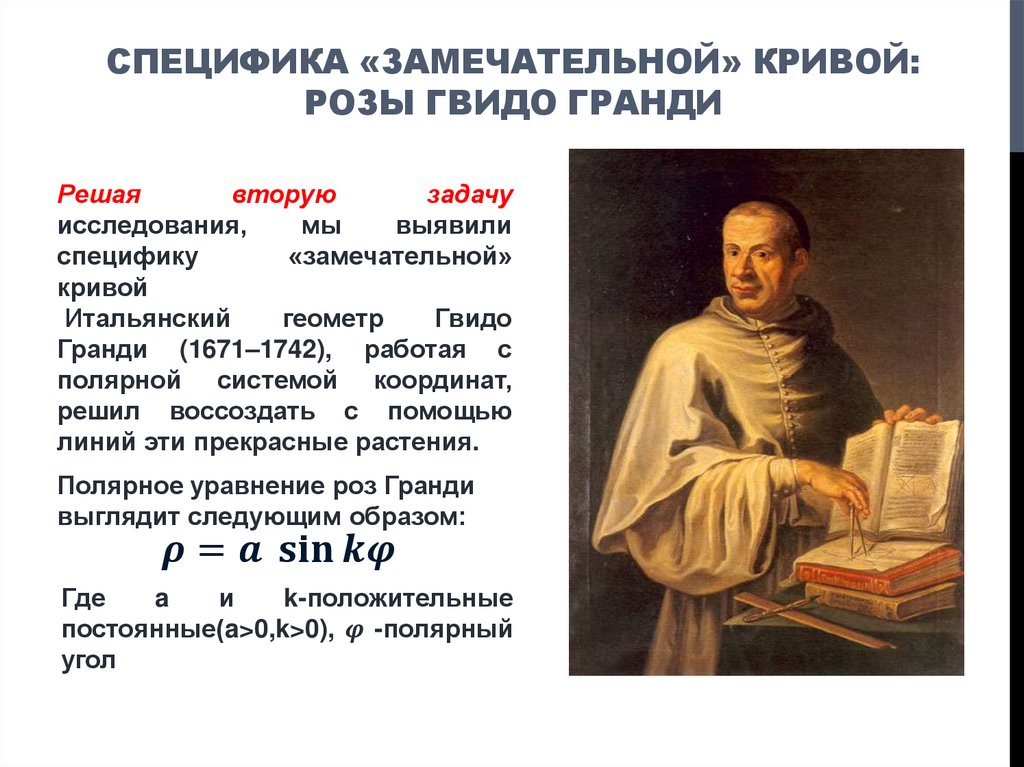 СПЕЦИФИКА «ЗАМЕЧАТЕЛЬНОЙ» КРИВОЙ: РОЗЫ ГВИДО ГРАНДИ

Решая вторую задачу исследования, мы выявили специфику «замечательной» кривой

Итальянский геометр Гвидо Гранди (1671–1742), работая с полярной системой координат, решил воссоздать с помощью линий эти прекрасные растения.

Полярное уравнение роз Гранди выглядит следующим образом:

$\rho = a \sin k\varphi$

Где a и k-положительные постоянные(a>0,k>0), $\varphi$ -полярный угол